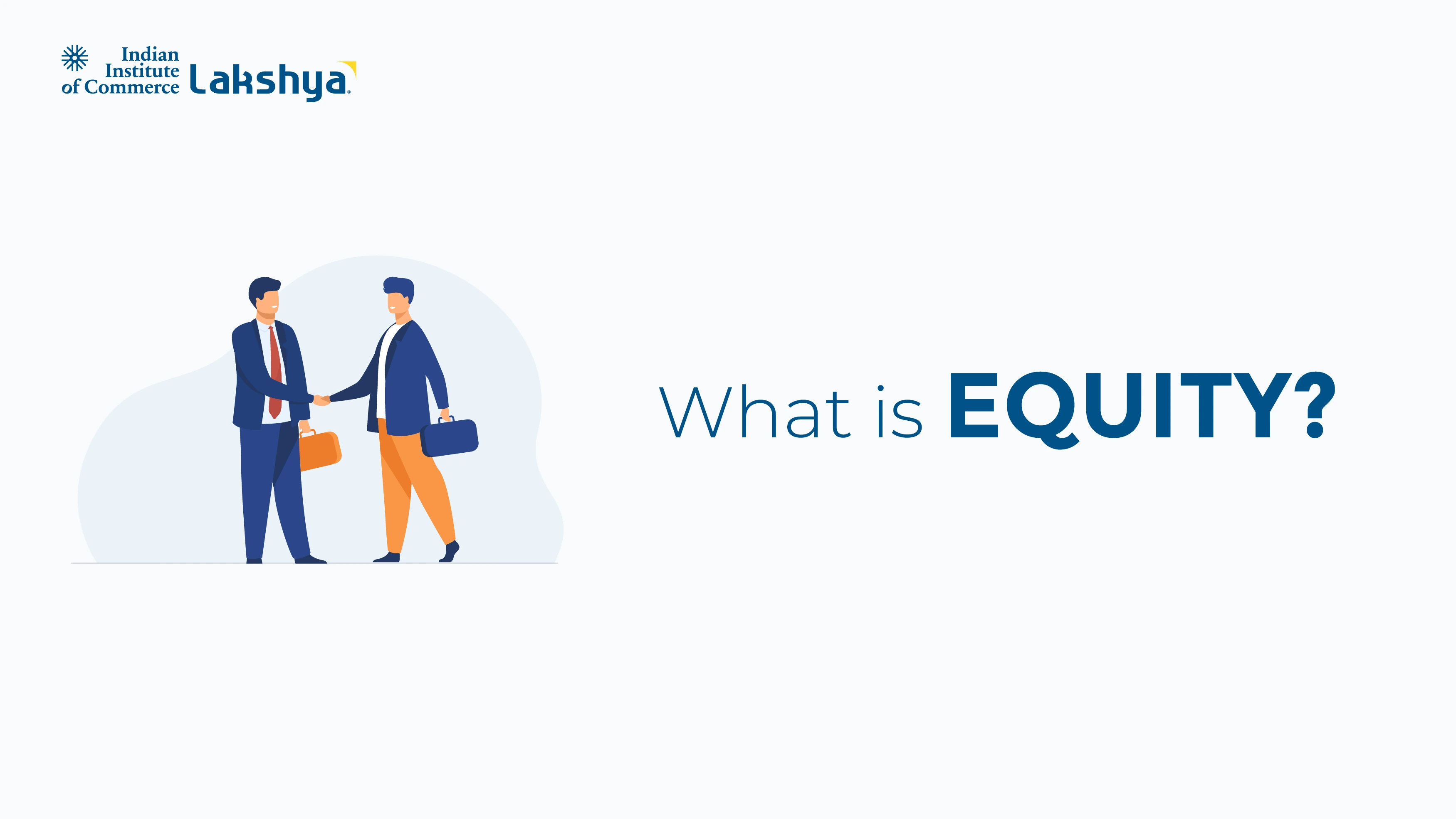 Indian Institute of Commerce Lakshya

What is EQUITY?